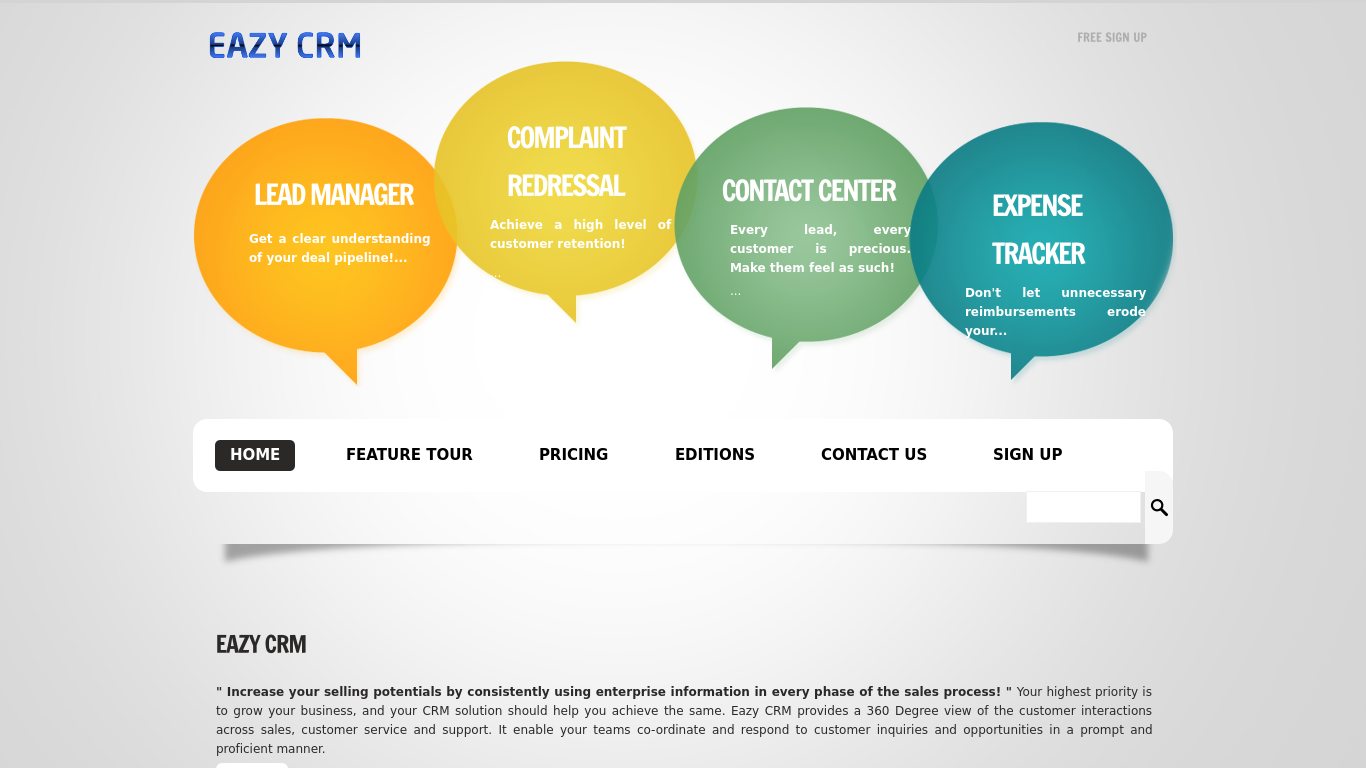 EAZY CRM

FREE SIGN UP

LEAD MANAGER

Get a clear understanding of your deal pipeline!...

COMPLAINT REDRESSAL

Achieve a high level of customer retention!

...

CONTACT CENTER

Every lead, every customer is precious. Make them feel as such!

...

EXPENSE TRACKER

Don't let unnecessary reimbursements erode your...

HOME

FEATURE TOUR

PRICING

EDITIONS

CONTACT US

SIGN UP

EAZY CRM

" Increase your selling potentials by consistently using enterprise information in every phase of the sales process! " Your highest priority is to grow your business, and your CRM solution should help you achieve the same. Eazy CRM provides a 360 Degree view of the customer interactions across sales, customer service and support. It enable your teams co-ordinate and respond to customer inquiries and opportunities in a prompt and proficient manner.